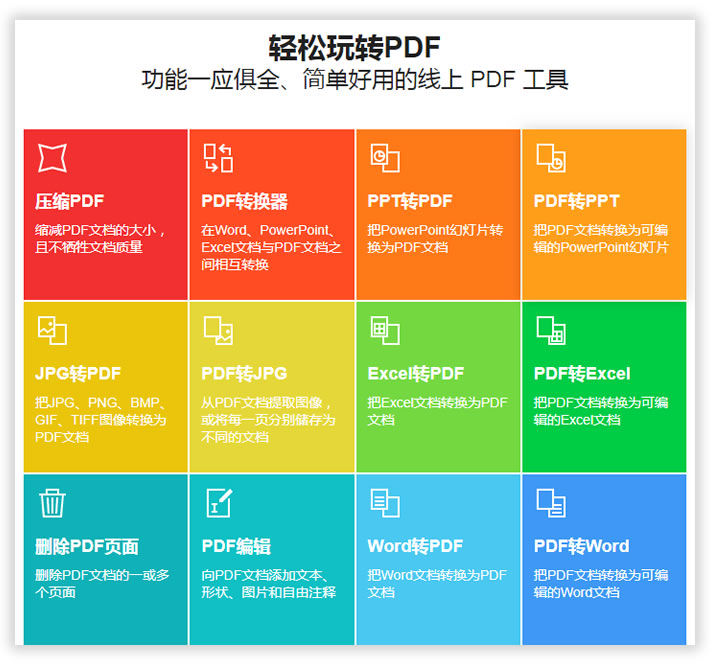 轻松玩转PDF
功能一应俱全、简单好用的线上 PDF 工具

压缩PDF
缩减PDF文档的大小，且不牺牲文档质量

PDF转换器
在Word、PowerPoint、Excel文档与PDF文档之间相互转换

PPT转PDF
把PowerPoint幻灯片转换为PDF文档

PDF转PPT
把PDF文档转换为可编辑的PowerPoint幻灯片

JPG转PDF
把JPG、PNG、BMP、GIF、TIFF图像转换为PDF文档

PDF转JPG
从PDF文档提取图像，或将每一页分别储存为不同的文档

Excel转PDF
把Excel文档转换为PDF文档

PDF转Excel
把PDF文档转换为可编辑的Excel文档

删除PDF页面
删除PDF文档的一或多个页面

PDF编辑
向PDF文档添加文本、形状、图片和自由注释

Word转PDF
把Word文档转换为PDF文档

PDF转Word
把PDF文档转换为可编辑的Word文档